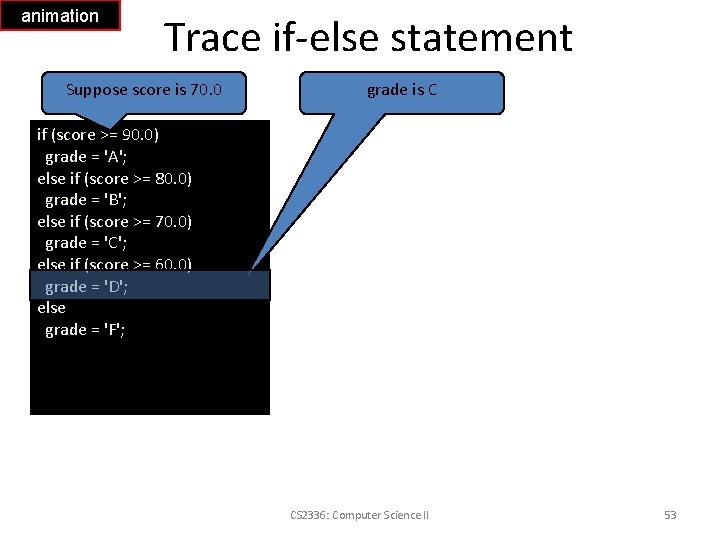 animation

Trace if-else statement

Suppose score is 70.0

grade is C

if (score >= 90.0)
  grade = 'A';
else if (score >= 80.0)
  grade = 'B';
else if (score >= 70.0)
  grade = 'C';
else if (score >= 60.0)
  grade = 'D';
else
  grade = 'F';

CS2336: Computer Science II

53